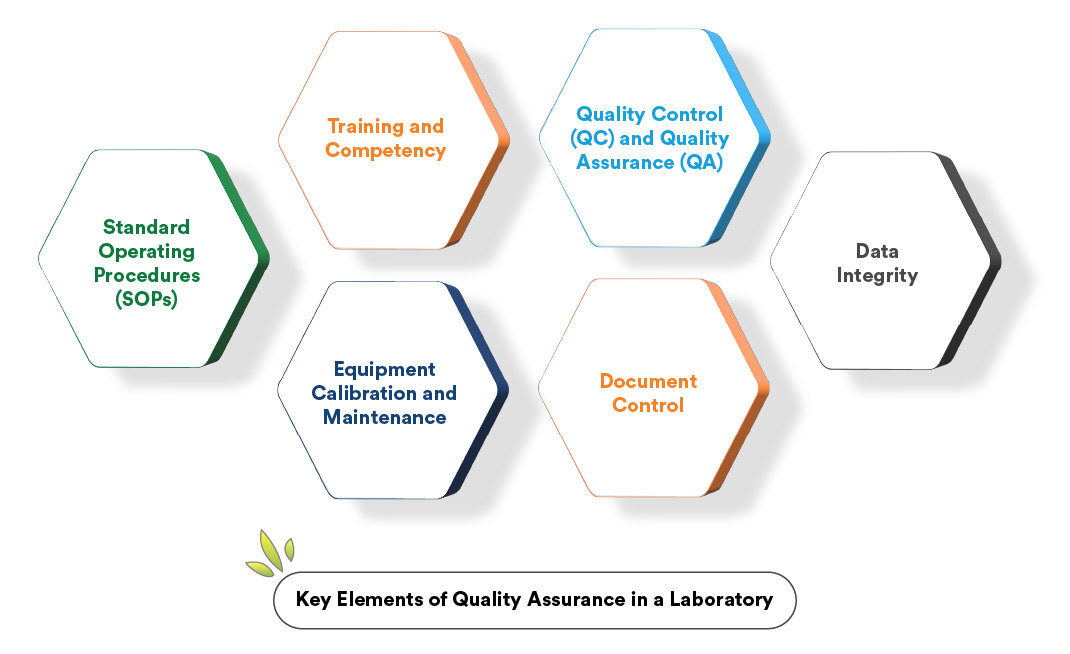 Standard Operating Procedures (SOPs)

Training and Competency

Equipment Calibration and Maintenance

Quality Control (QC) and Quality Assurance (QA)

Document Control

Data Integrity

Key Elements of Quality Assurance in a Laboratory